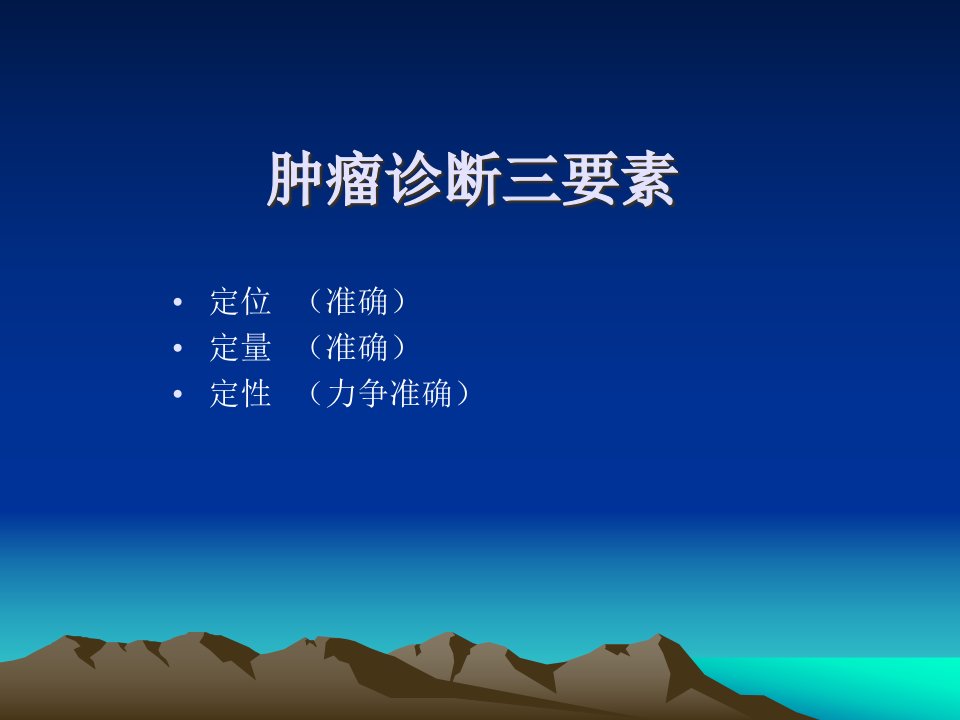 肿瘤诊断三要素

• 定位 （准确）
• 定量 （准确）
• 定性 （力争准确）